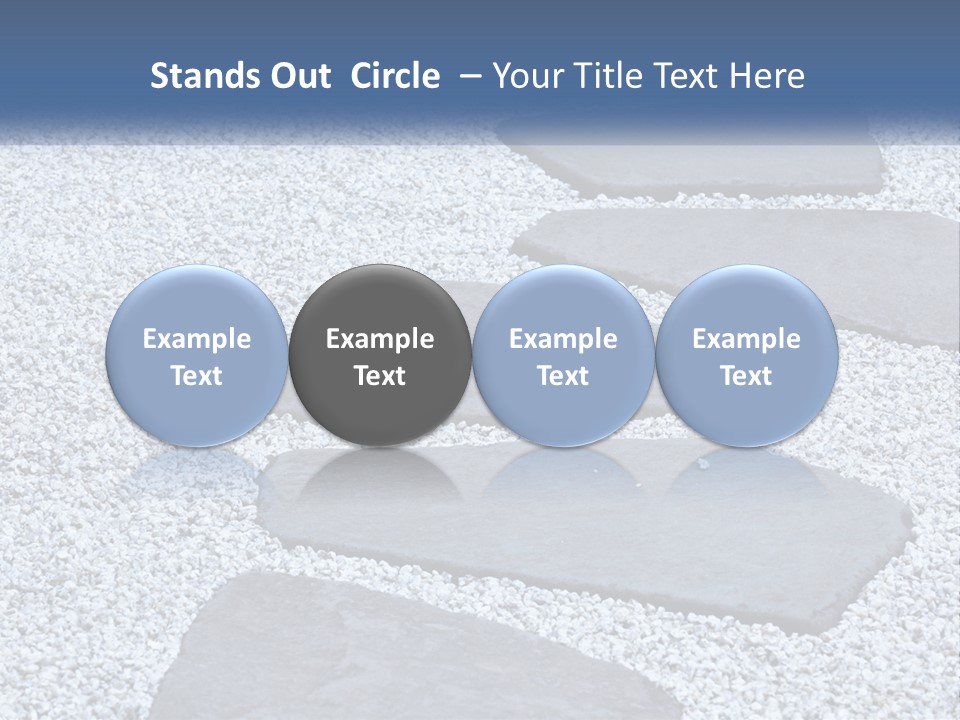 Stands Out Circle – Your Title Text Here

Example Text

Example Text

Example Text

Example Text